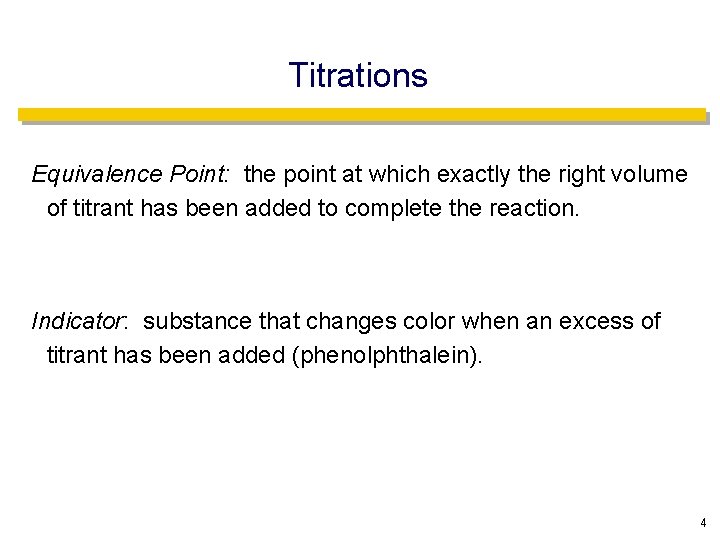 Titrations

Equivalence Point: the point at which exactly the right volume of titrant has been added to complete the reaction.

Indicator: substance that changes color when an excess of titrant has been added (phenolphthalein).

4